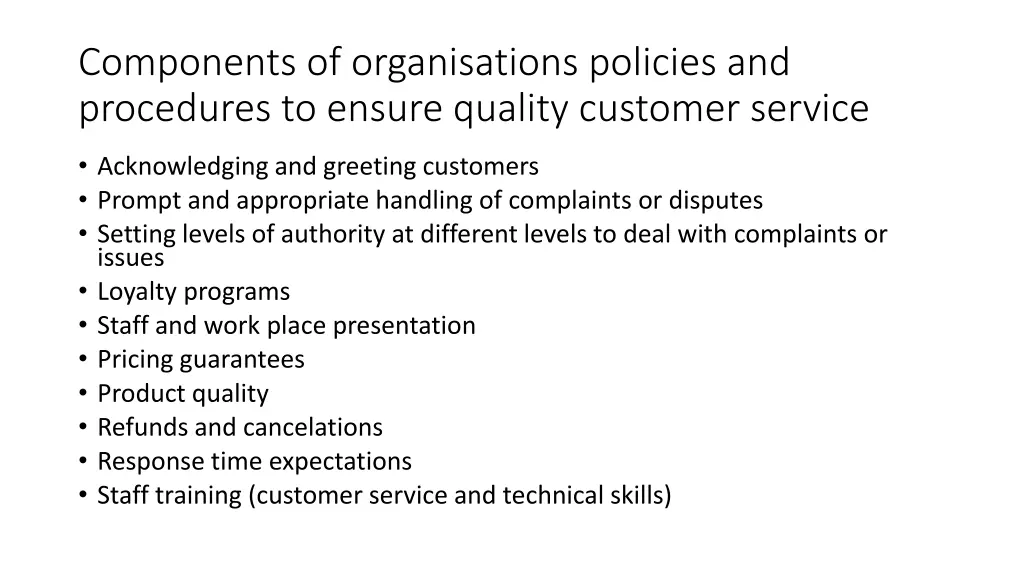 Components of organisations policies and procedures to ensure quality customer service

• Acknowledging and greeting customers
• Prompt and appropriate handling of complaints or disputes
• Setting levels of authority at different levels to deal with complaints or issues
• Loyalty programs
• Staff and work place presentation
• Pricing guarantees
• Product quality
• Refunds and cancelations
• Response time expectations
• Staff training (customer service and technical skills)